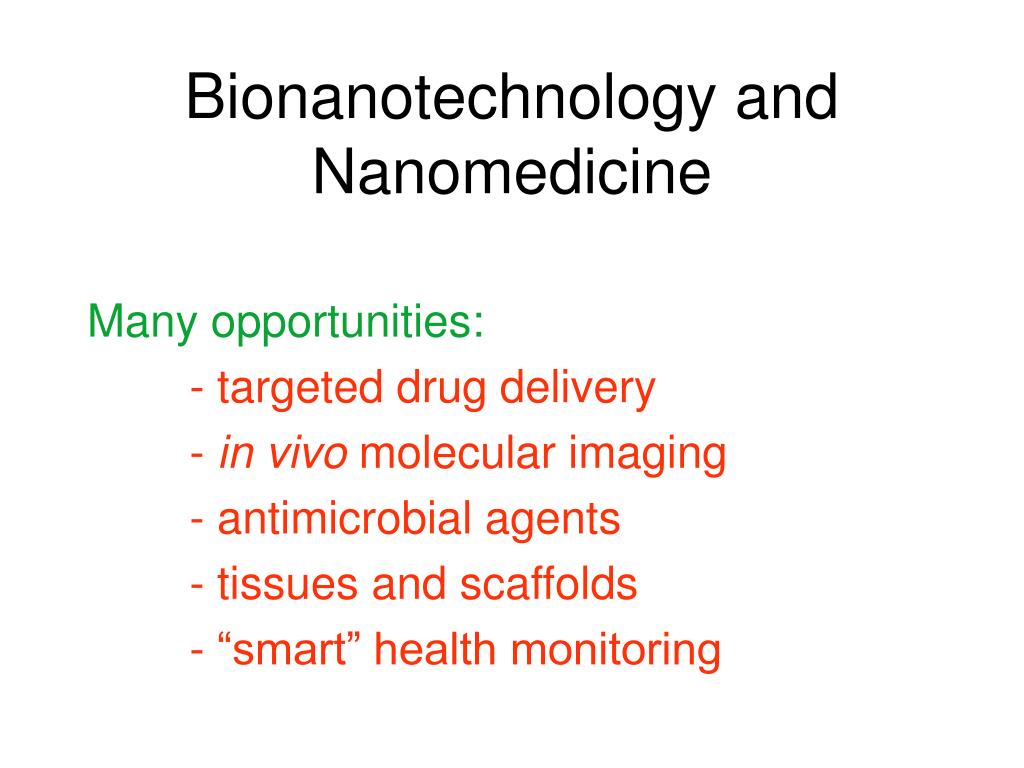 Bionanotechnology and Nanomedicine

Many opportunities:
- targeted drug delivery
- in vivo molecular imaging
- antimicrobial agents
- tissues and scaffolds
- “smart” health monitoring